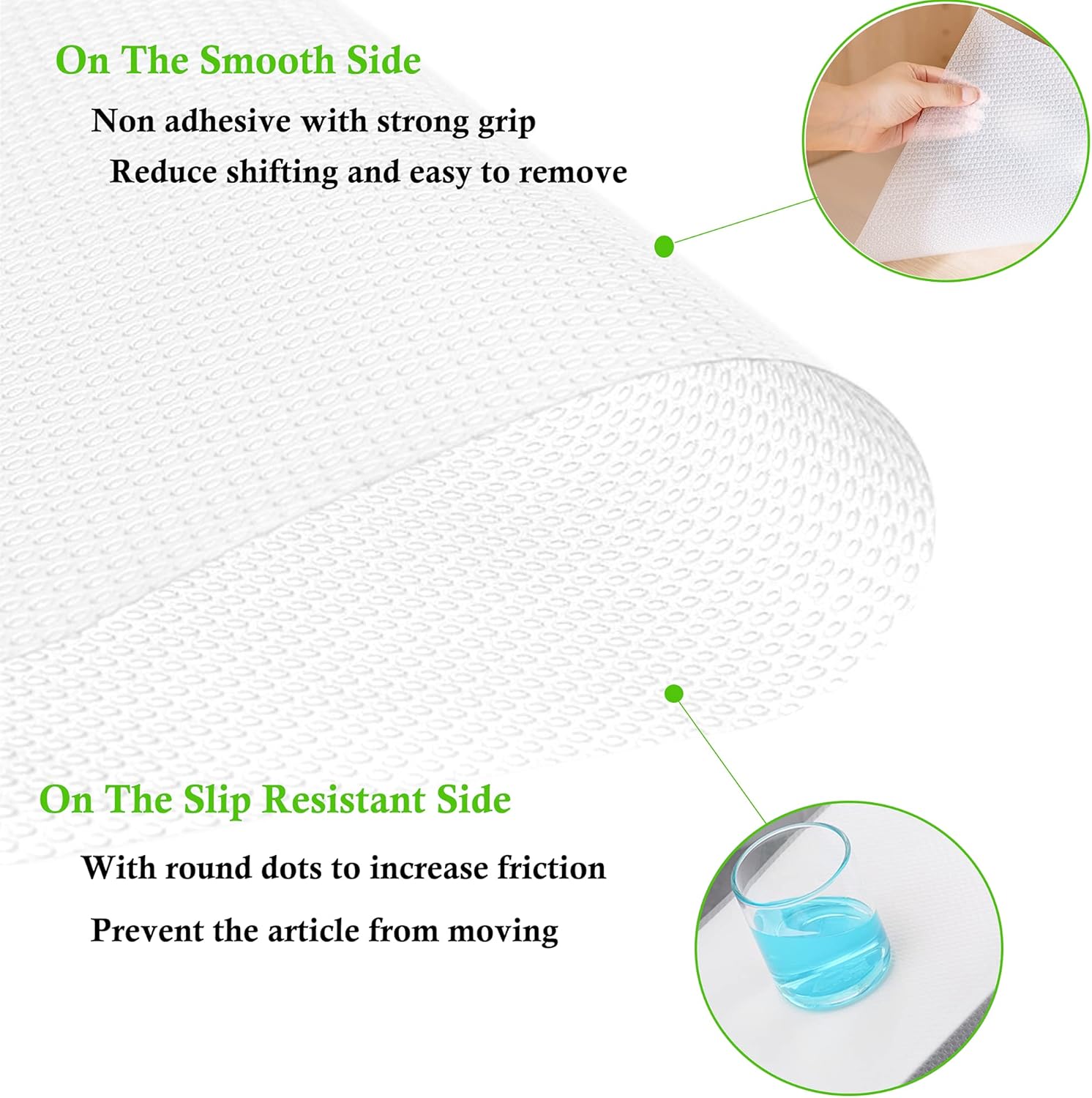 On The Smooth Side

Non adhesive with strong grip

Reduce shifting and easy to remove

On The Slip Resistant Side

With round dots to increase friction

Prevent the article from moving